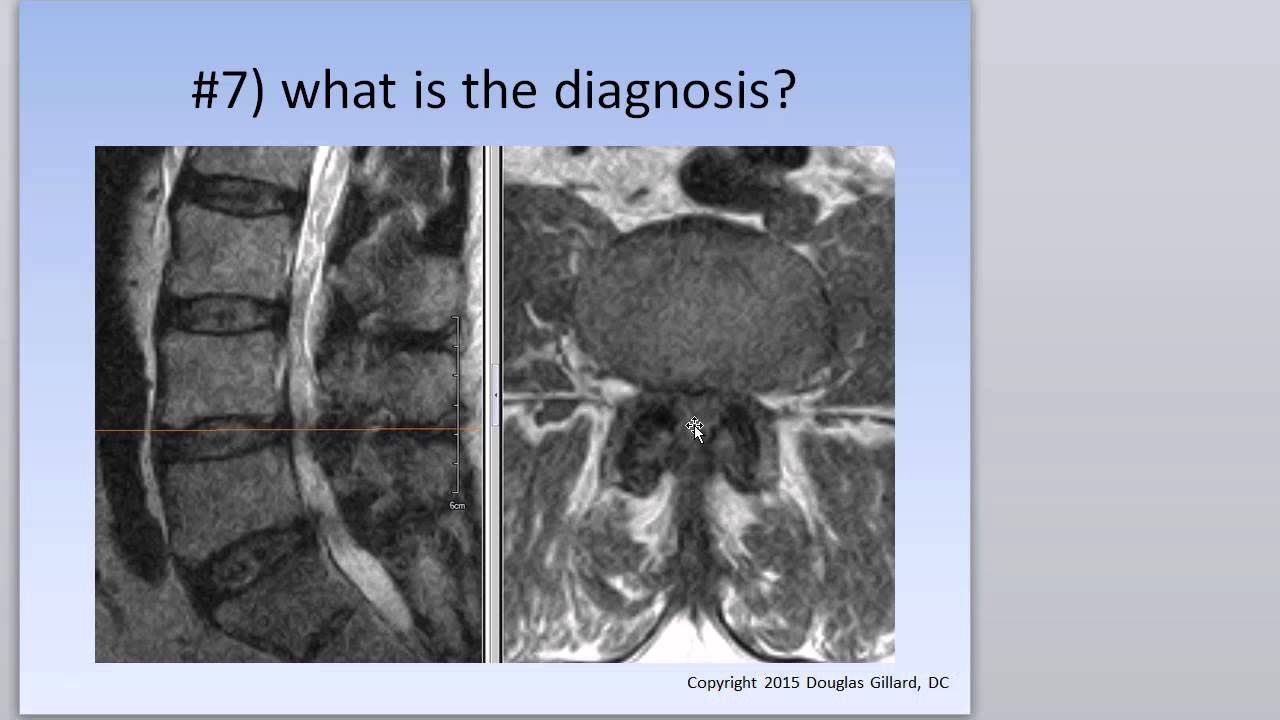 #7) what is the diagnosis?

6cm

Copyright 2015 Douglas Gillard, DC